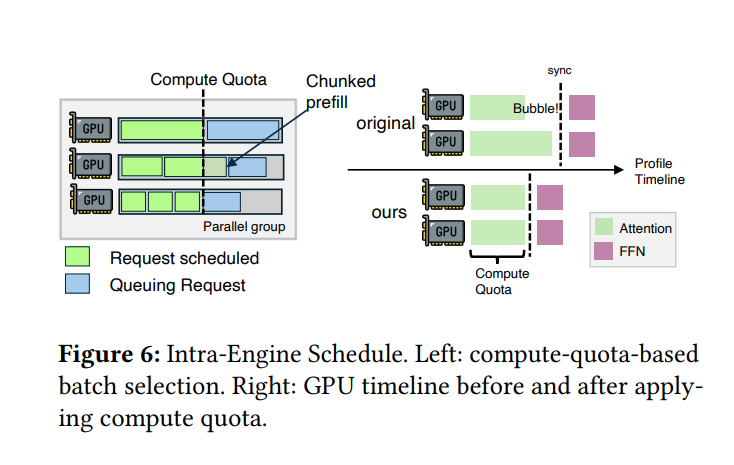 Compute Quota

Chunked prefill

GPU

GPU

GPU

Parallel group

Request scheduled

Queuing Request

sync

original

GPU

Bubble!

GPU

Profile Timeline

ours

GPU

GPU

Attention

FFN

Compute Quota

**Figure 6:** Intra-Engine Schedule. Left: compute-quota-based batch selection. Right: GPU timeline before and after applying compute quota.